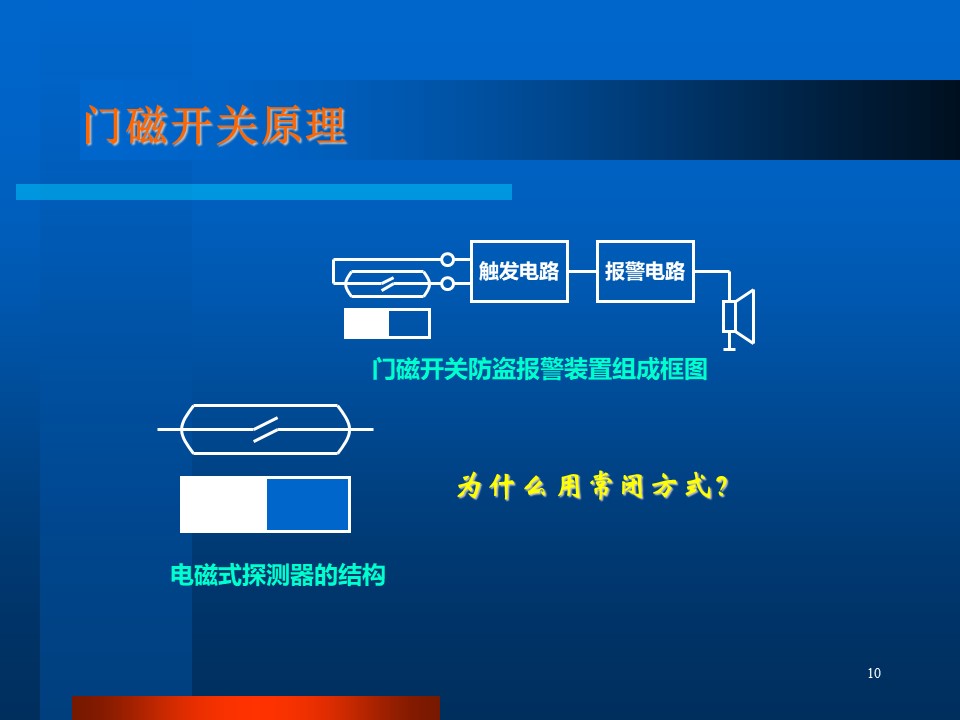 门磁开关原理

触发电路

报警电路

门磁开关防盗报警装置组成框图

为什么用常闭方式?

电磁式探测器的结构

10